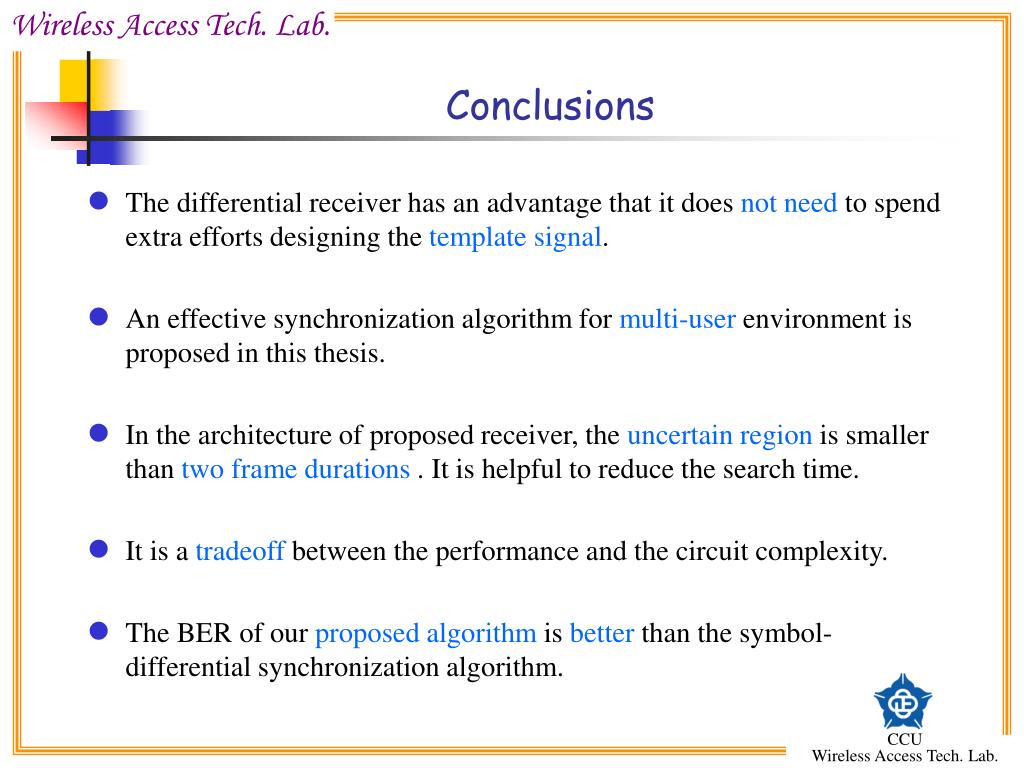 Wireless Access Tech. Lab.

Conclusions

The differential receiver has an advantage that it does not need to spend extra efforts designing the template signal.

An effective synchronization algorithm for multi-user environment is proposed in this thesis.

In the architecture of proposed receiver, the uncertain region is smaller than two frame durations . It is helpful to reduce the search time.

It is a tradeoff between the performance and the circuit complexity.

The BER of our proposed algorithm is better than the symbol-differential synchronization algorithm.

CCU
Wireless Access Tech. Lab.